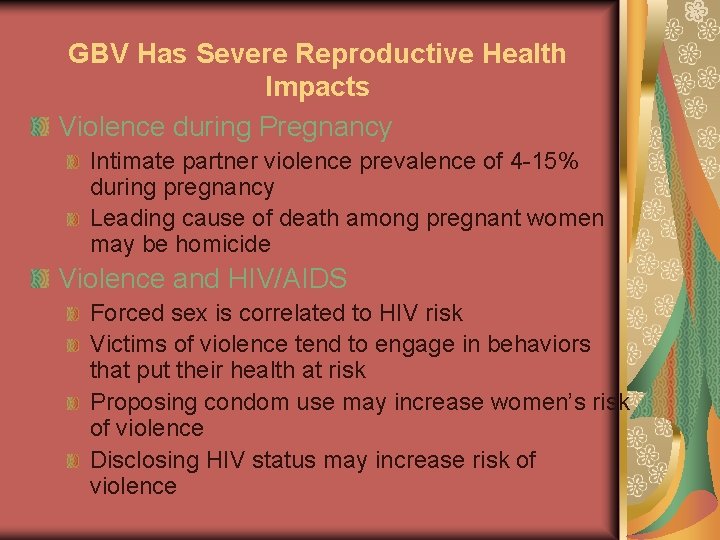 GBV Has Severe Reproductive Health Impacts

Violence during Pregnancy

Intimate partner violence prevalence of 4-15% during pregnancy

Leading cause of death among pregnant women may be homicide

Violence and HIV/AIDS

Forced sex is correlated to HIV risk

Victims of violence tend to engage in behaviors that put their health at risk

Proposing condom use may increase women's risk of violence

Disclosing HIV status may increase risk of violence